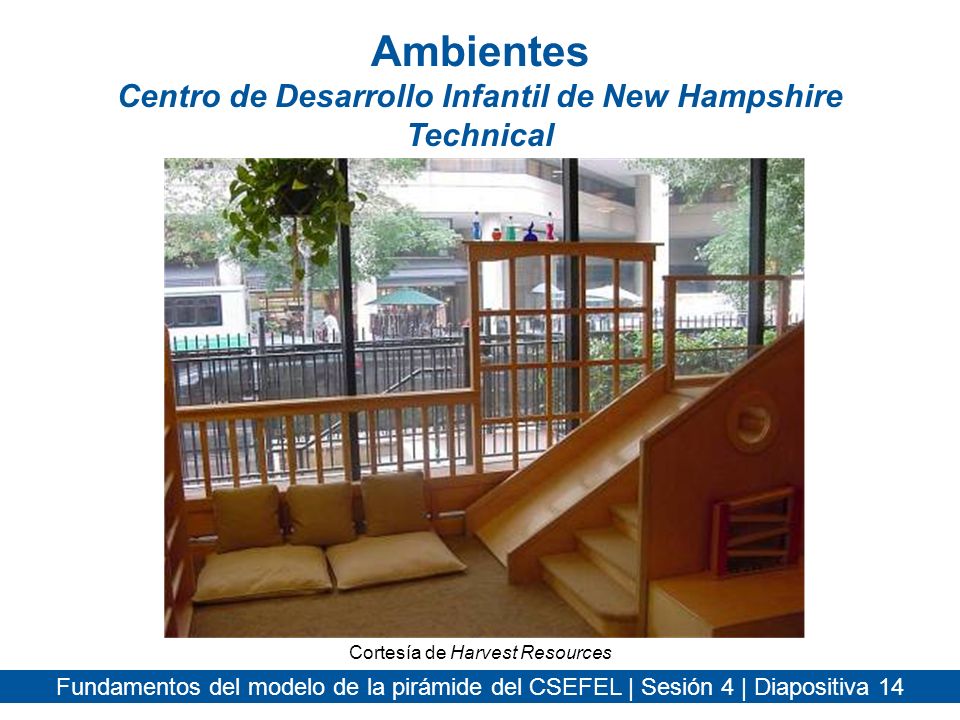 Ambientes

Centro de Desarrollo Infantil de New Hampshire Technical

Cortesía de Harvest Resources

Fundamentos del modelo de la pirámide del CSEFEL | Sesión 4 | Diapositiva 14